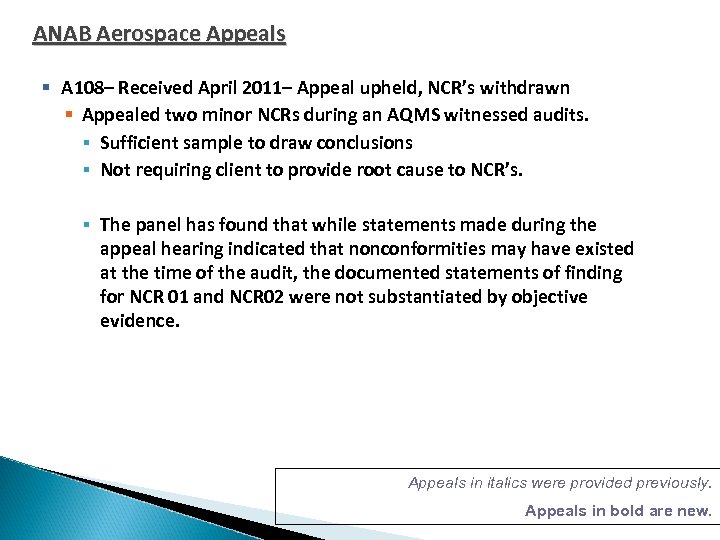 ANAB Aerospace Appeals

A108– Received April 2011– Appeal upheld, NCR's withdrawn

Appealed two minor NCRs during an AQMS witnessed audits.

Sufficient sample to draw conclusions

Not requiring client to provide root cause to NCR's.

The panel has found that while statements made during the appeal hearing indicated that nonconformities may have existed at the time of the audit, the documented statements of finding for NCR 01 and NCR02 were not substantiated by objective evidence.

Appeals in italics were provided previously.

Appeals in bold are new.